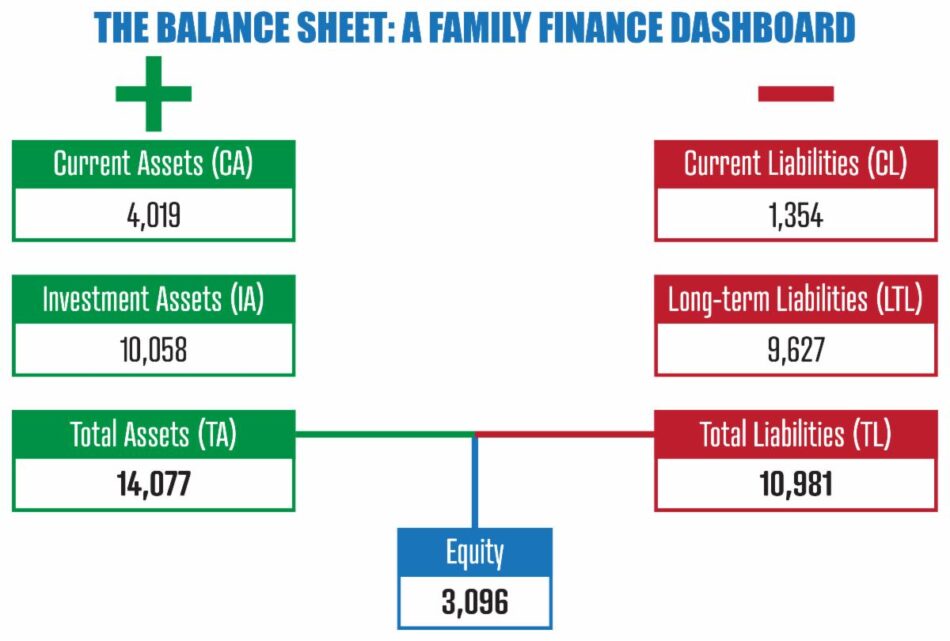 THE BALANCE SHEET: A FAMILY FINANCE DASHBOARD

+

Current Assets (CA)
4,019

Investment Assets (IA)
10,058

Total Assets (TA)
14,077

−

Current Liabilities (CL)
1,354

Long-term Liabilities (LTL)
9,627

Total Liabilities (TL)
10,981

Equity
3,096